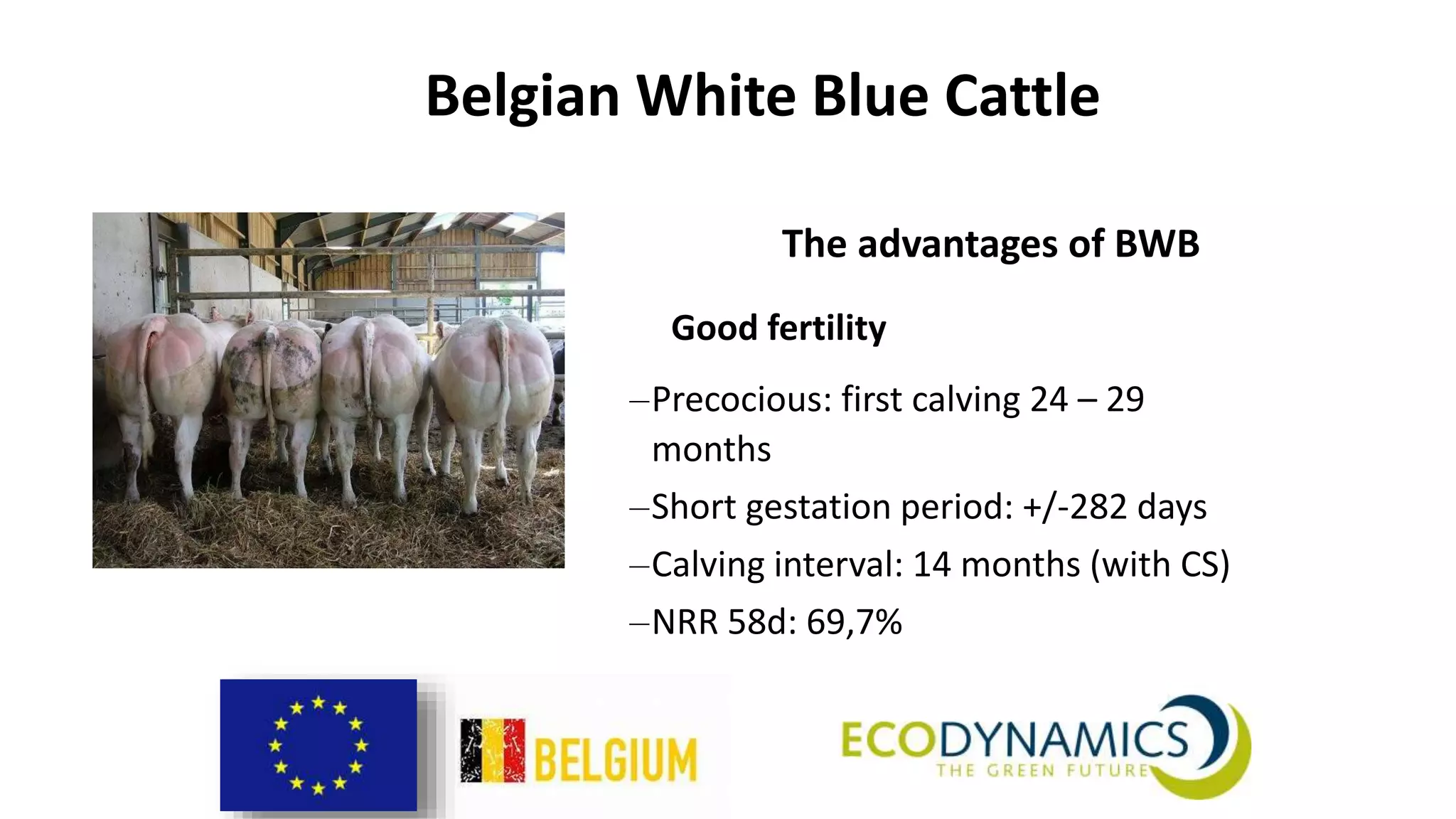 Belgian White Blue Cattle

The advantages of BWB

Good fertility

–Precocious: first calving 24 – 29 months

–Short gestation period: +/-282 days

–Calving interval: 14 months (with CS)

–NRR 58d: 69,7%

BELGIUM

ECODYNAMICS
THE GREEN FUTURE